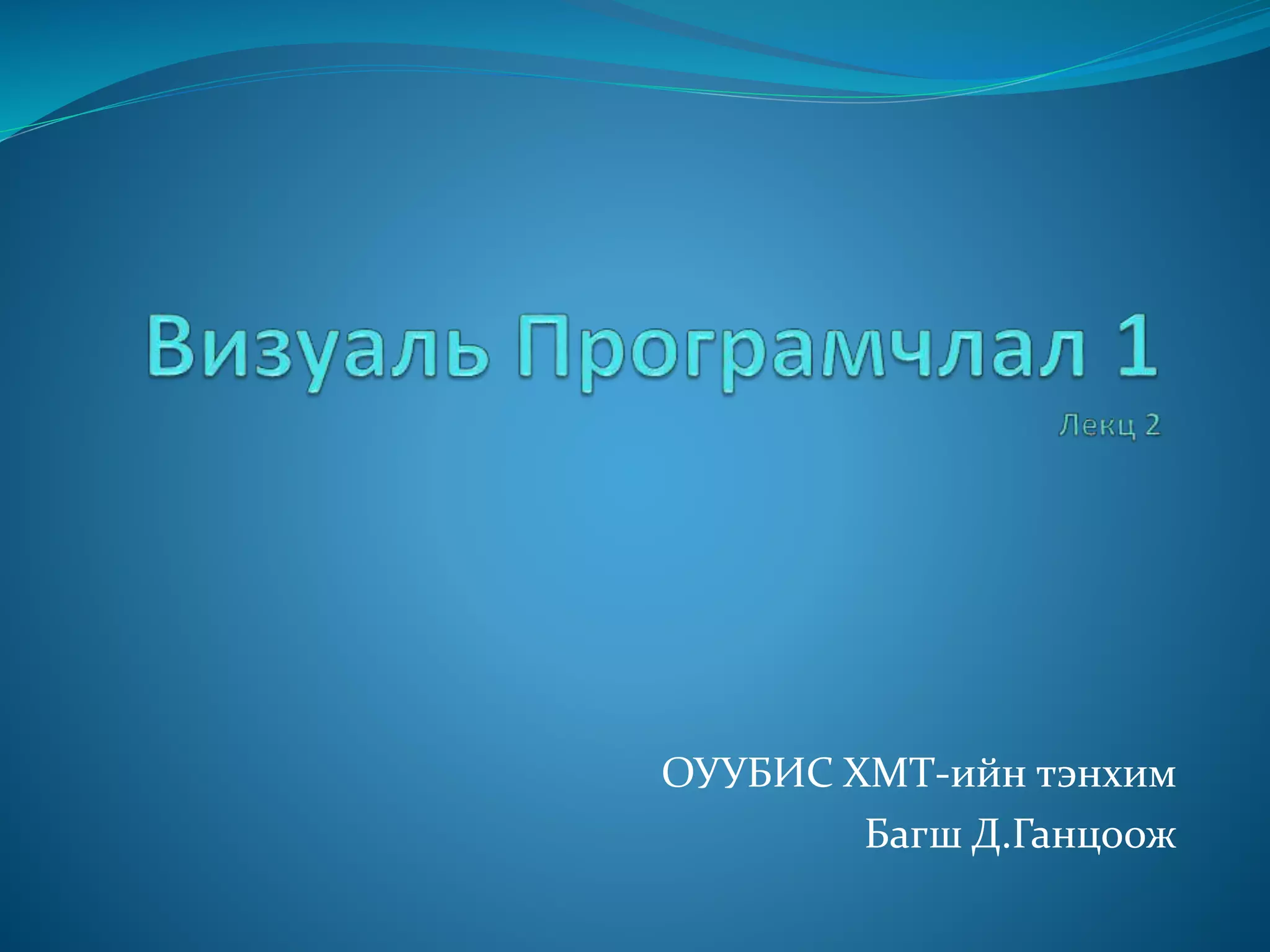 Визуаль Програмчлал 1
Лекц 2

ОУУБИС ХМТ-ийн тэнхим
Багш Д.Ганцоож